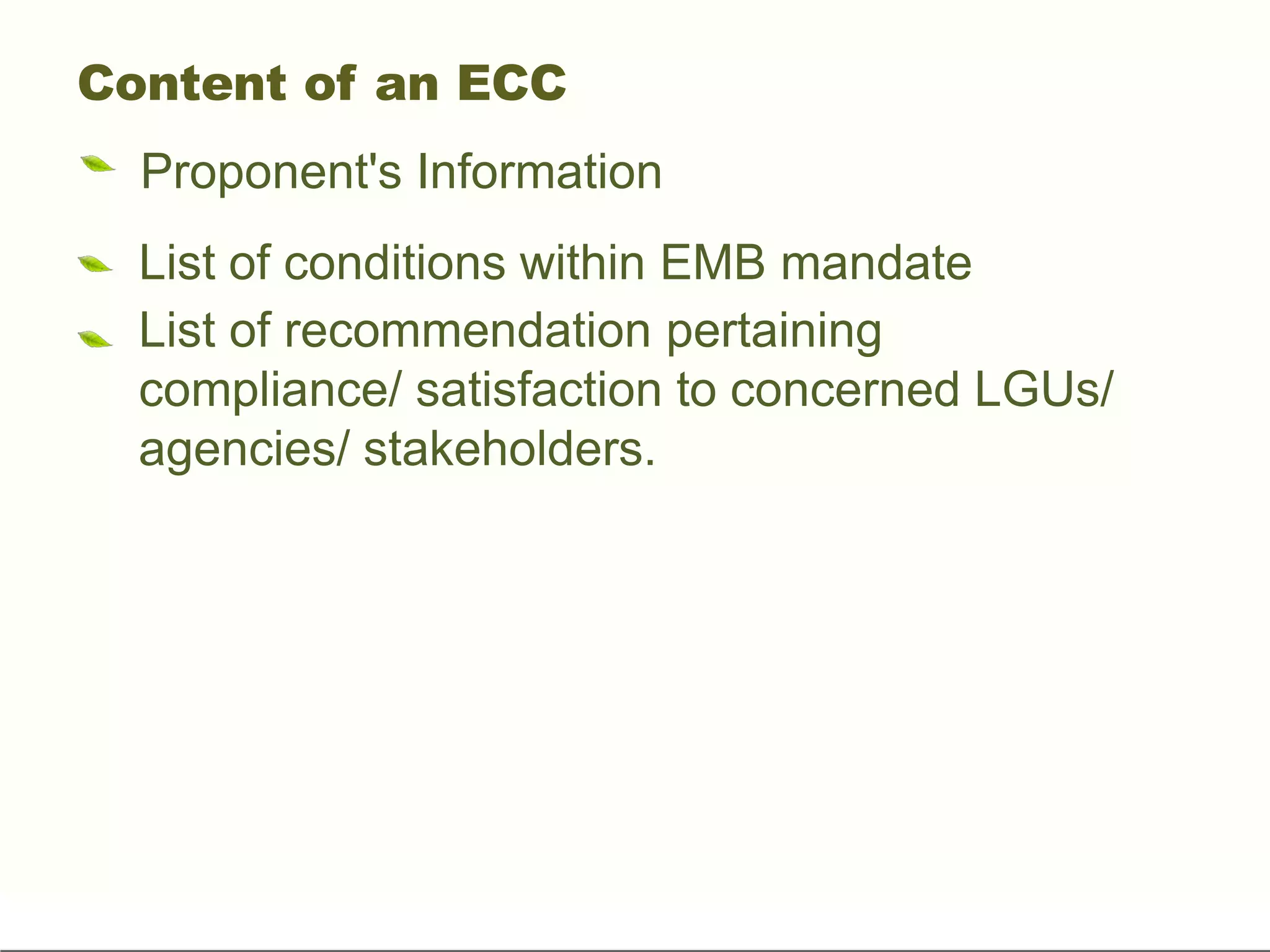 Content of an ECC

Proponent's Information

List of conditions within EMB mandate

List of recommendation pertaining compliance/ satisfaction to concerned LGUs/ agencies/ stakeholders.